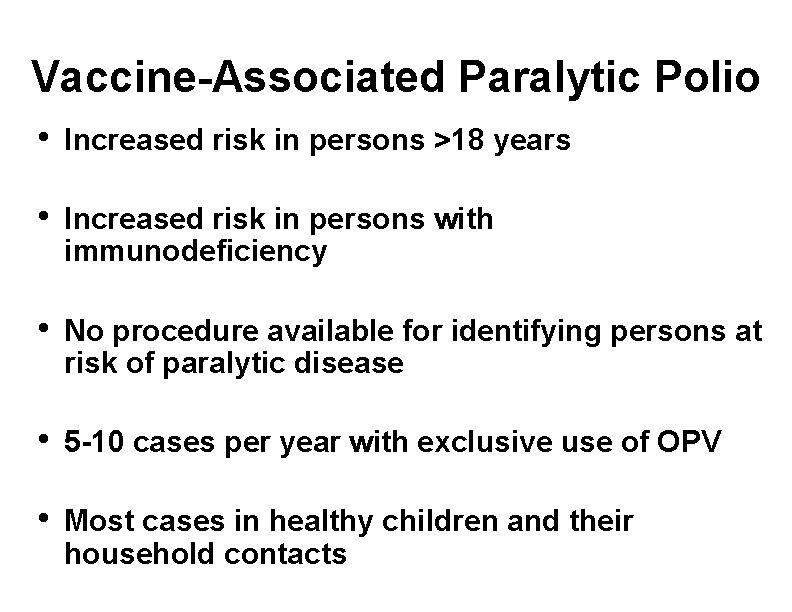 Vaccine-Associated Paralytic Polio

• Increased risk in persons >18 years

• Increased risk in persons with immunodeficiency

• No procedure available for identifying persons at risk of paralytic disease

• 5-10 cases per year with exclusive use of OPV

• Most cases in healthy children and their household contacts